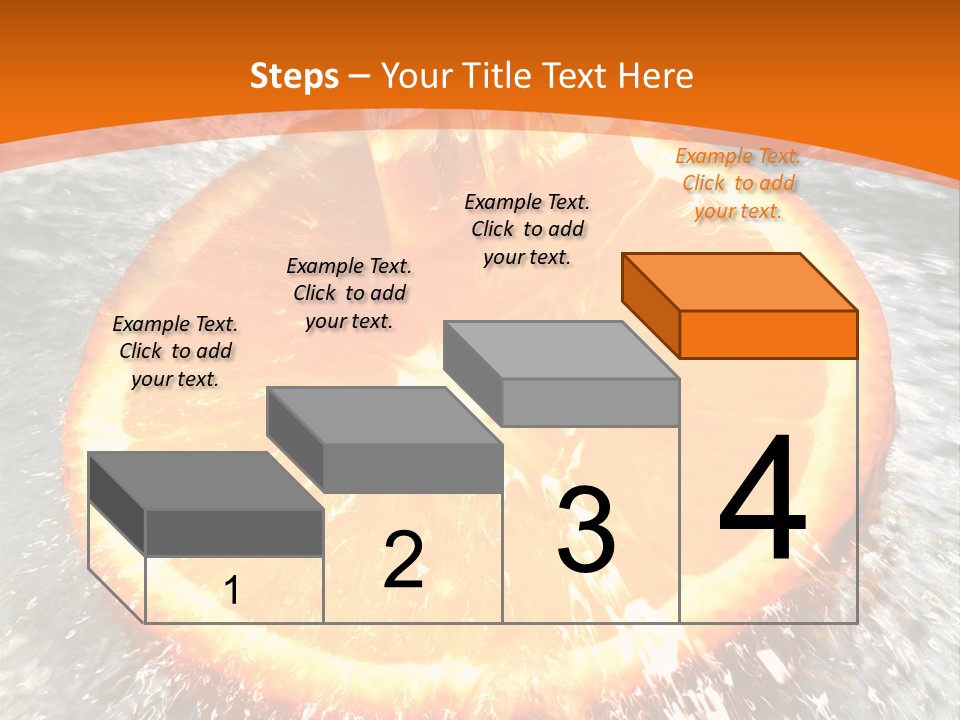 Steps – Your Title Text Here

Example Text. Click to add your text.

Example Text. Click to add your text.

Example Text. Click to add your text.

Example Text. Click to add your text.

1

2

3

4